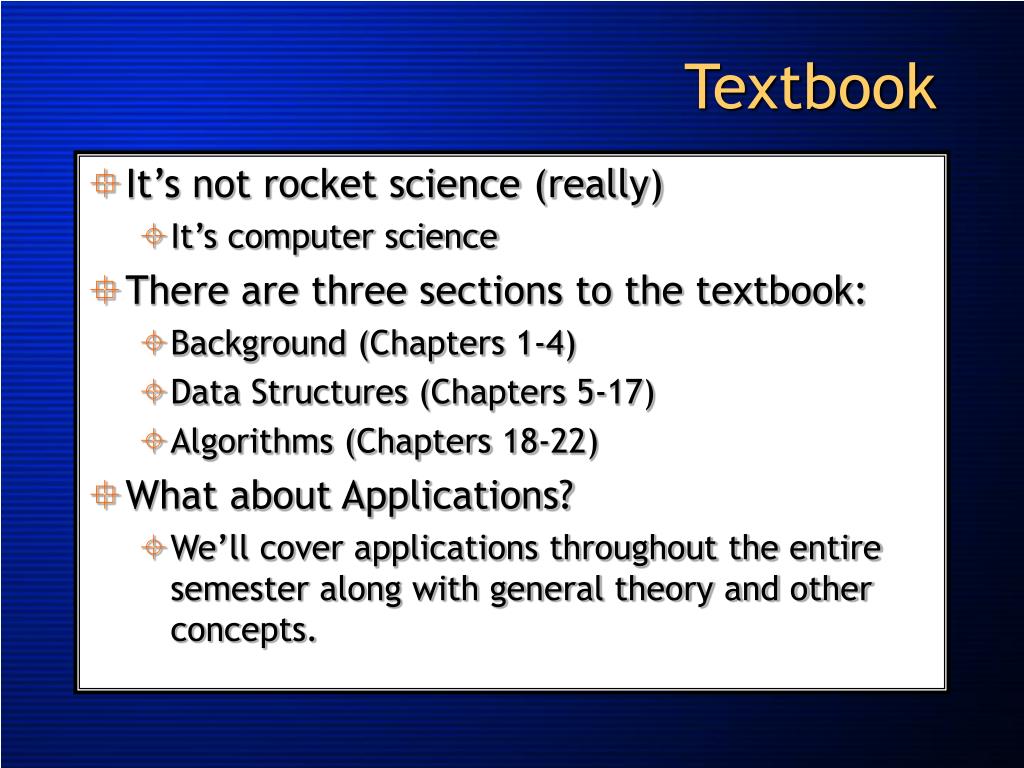 Textbook

It’s not rocket science (really)

It’s computer science

There are three sections to the textbook:

Background (Chapters 1-4)

Data Structures (Chapters 5-17)

Algorithms (Chapters 18-22)

What about Applications?

We’ll cover applications throughout the entire semester along with general theory and other concepts.